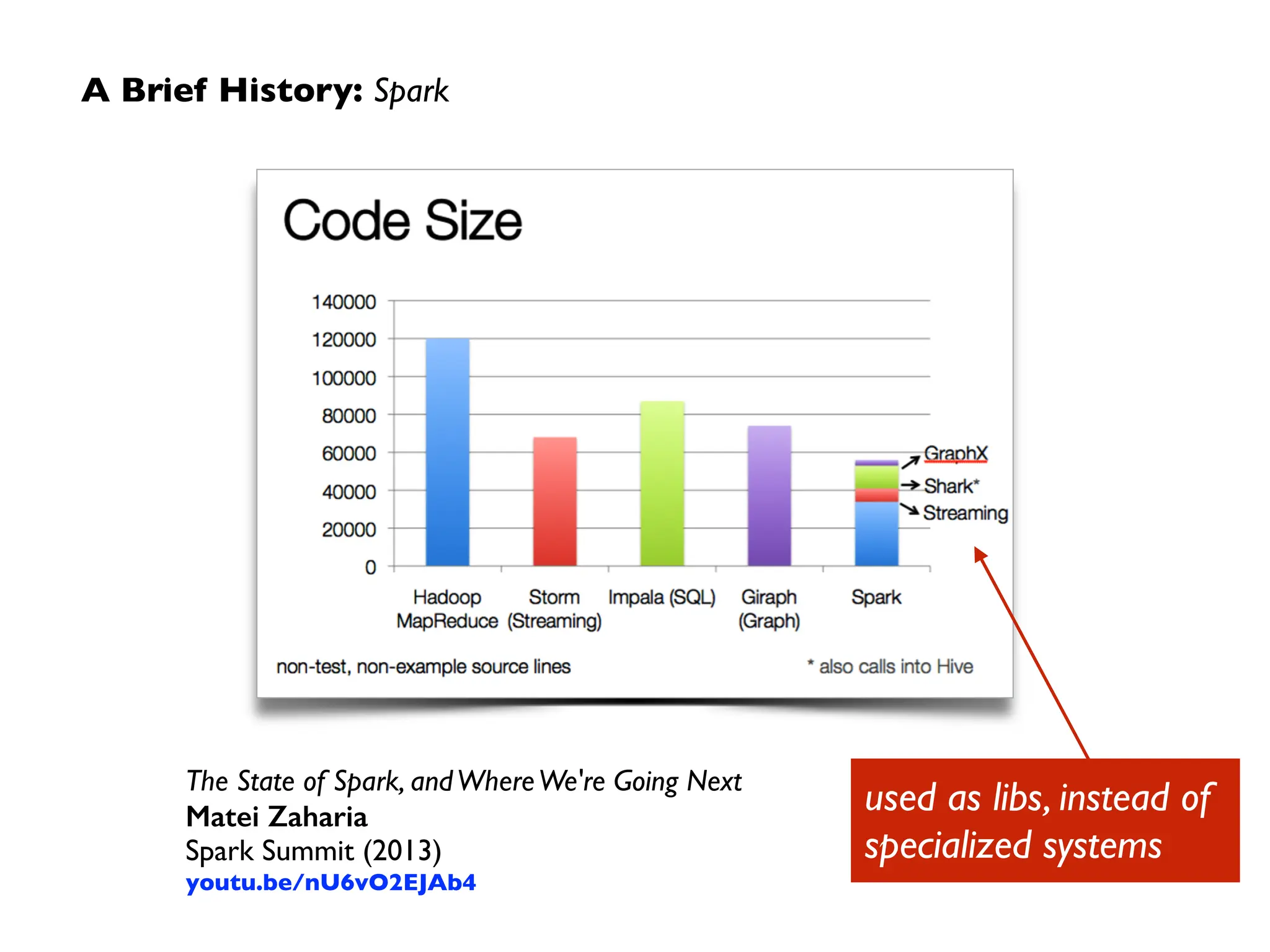 A Brief History: Spark

Code Size

140000
120000
100000
80000
60000
40000
20000
0

Hadoop MapReduce
Storm (Streaming)
Impala (SQL)
Giraph (Graph)
Spark

GraphX
Shark*
Streaming

non-test, non-example source lines

* also calls into Hive

The State of Spark, and Where We're Going Next
Matei Zaharia
Spark Summit (2013)
youtu.be/nU6vO2EJAb4

used as libs, instead of specialized systems